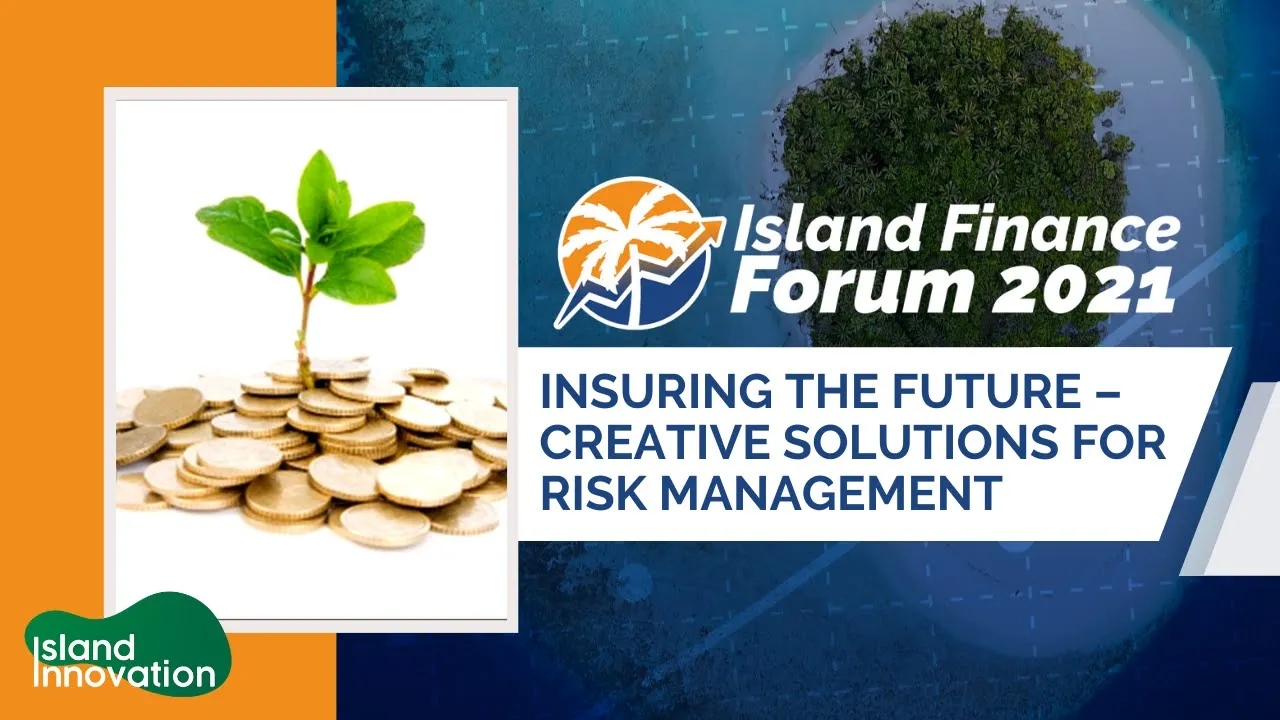 Island Finance Forum 2021

INSURING THE FUTURE – CREATIVE SOLUTIONS FOR RISK MANAGEMENT

Island Innovation